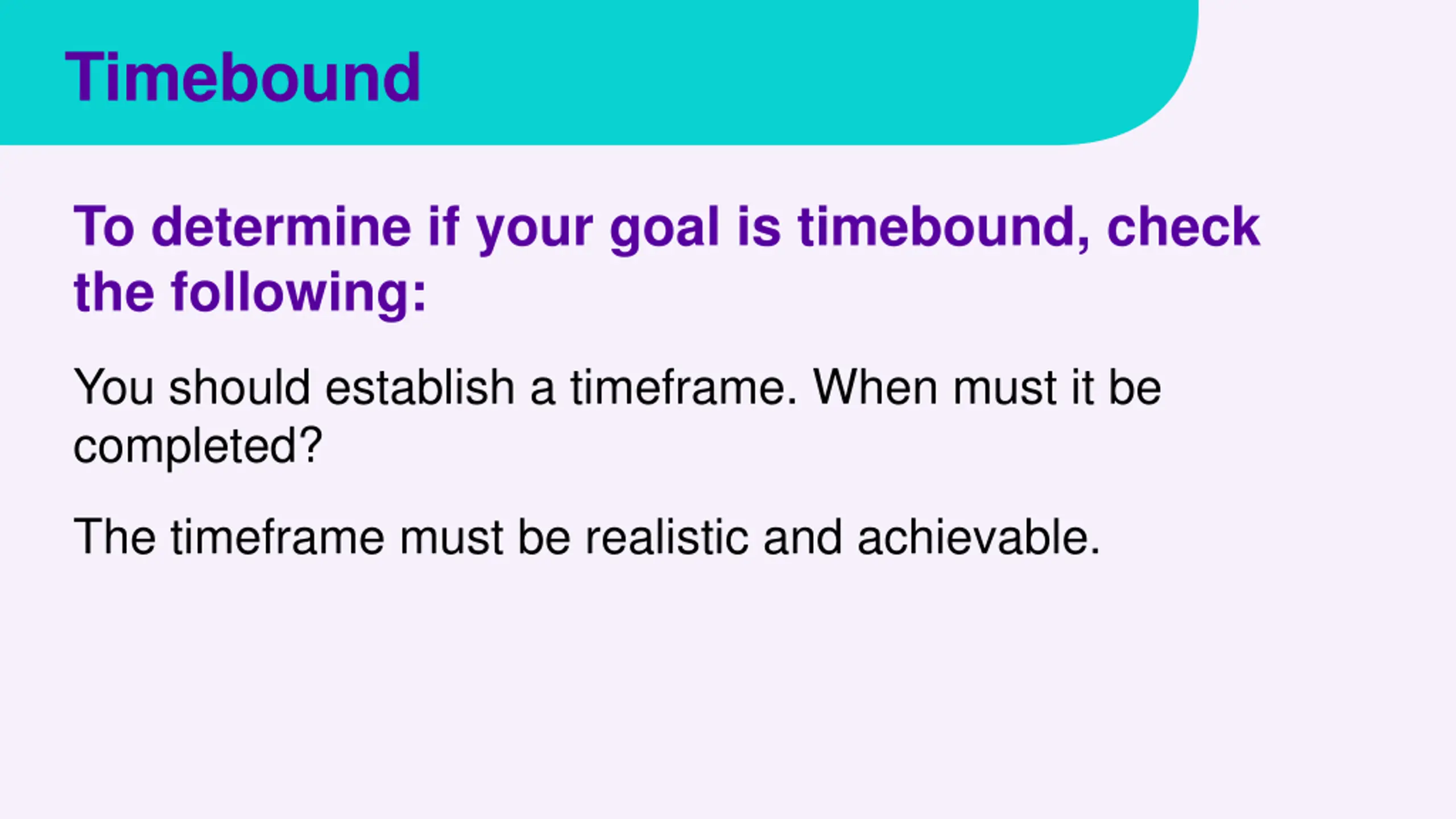 Timebound

To determine if your goal is timebound, check the following:

You should establish a timeframe. When must it be completed?

The timeframe must be realistic and achievable.